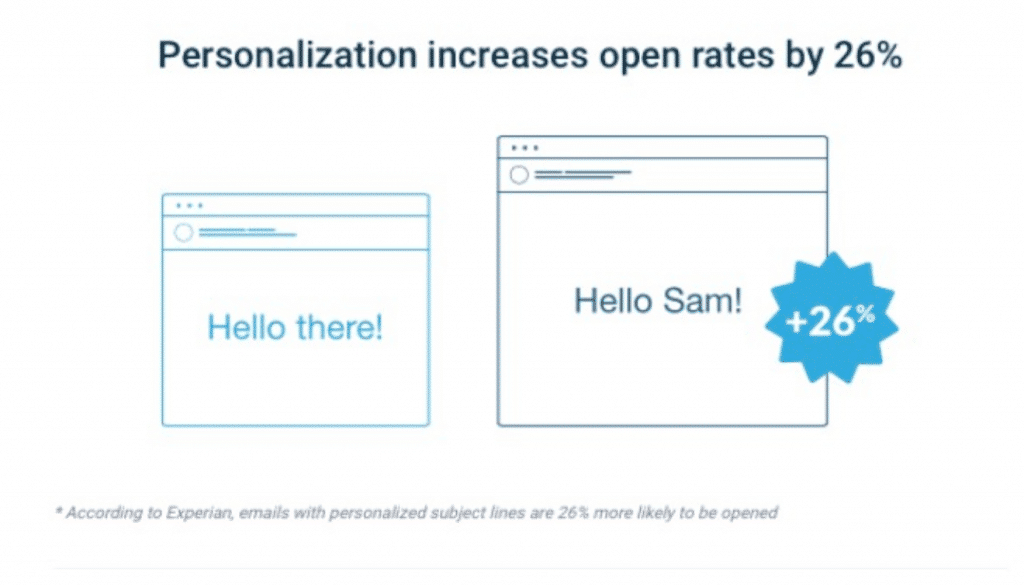 Personalization increases open rates by 26%

Hello there!

Hello Sam!

+26%

* According to Experian, emails with personalized subject lines are 26% more likely to be opened